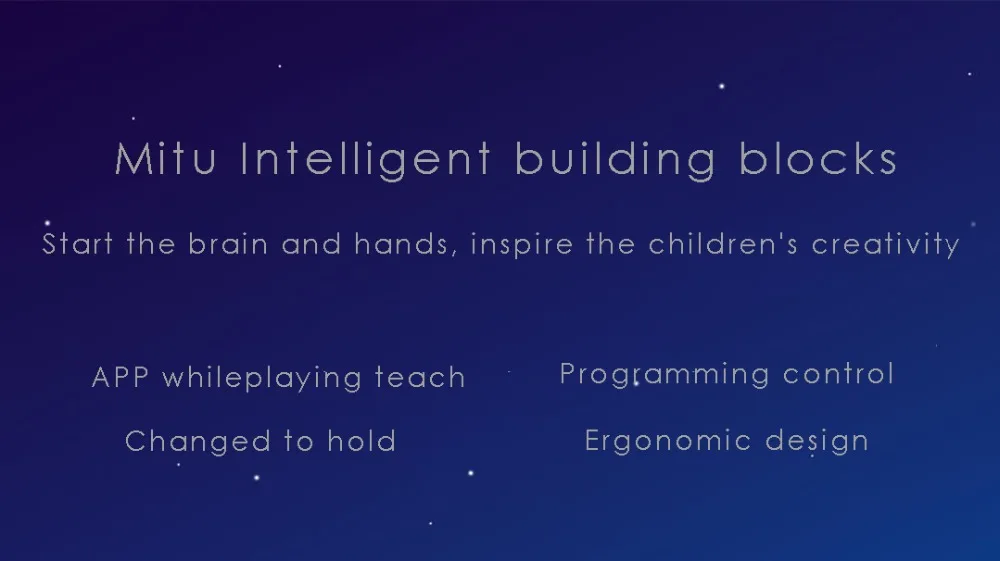 Mitu Intelligent building blocks

Start the brain and hands, inspire the children's creativity

APP whileplaying teach

Changed to hold

Programming control

Ergonomic design